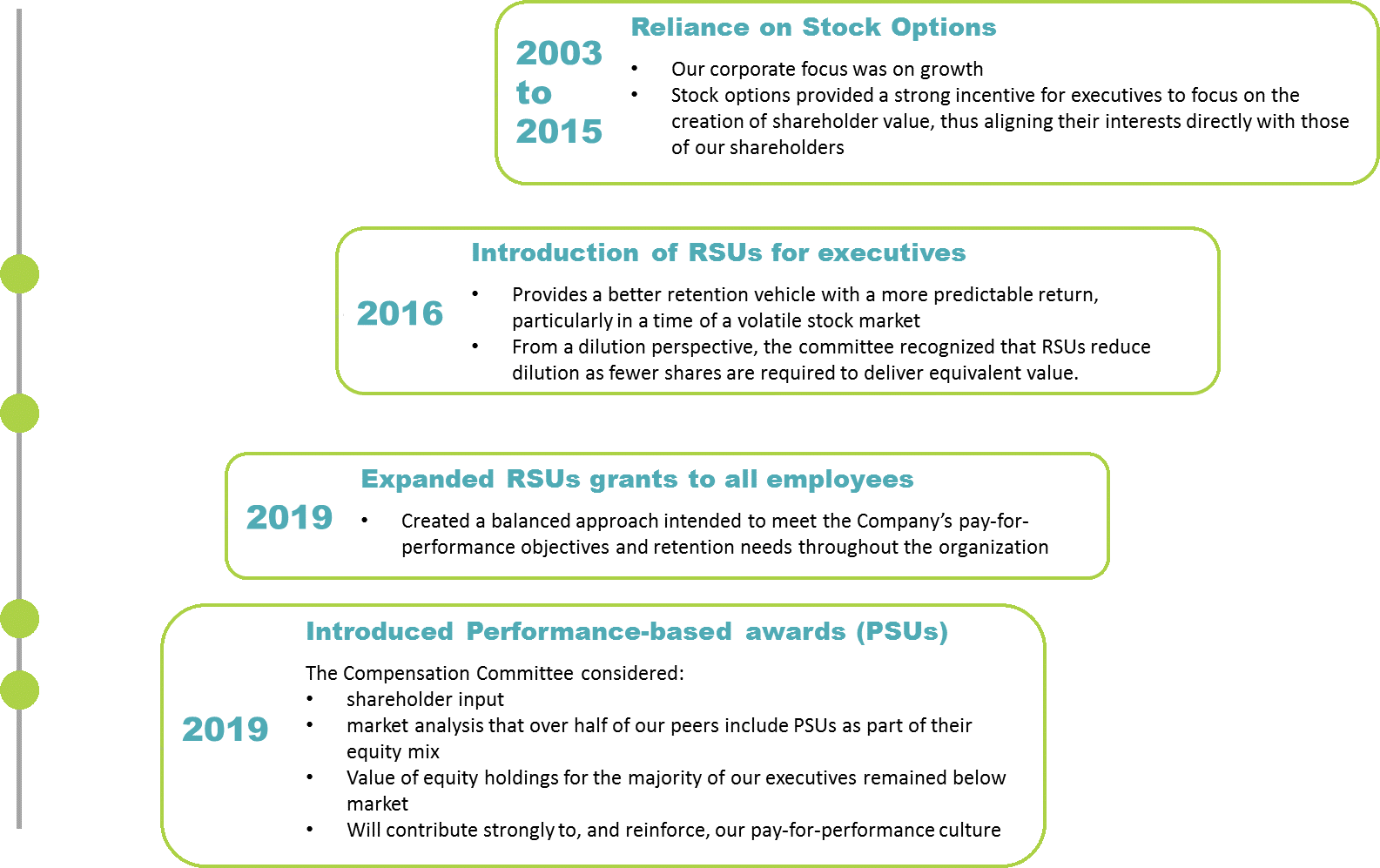 2003 to 2015

Reliance on Stock Options

• Our corporate focus was on growth
• Stock options provided a strong incentive for executives to focus on the creation of shareholder value, thus aligning their interests directly with those of our shareholders

2016

Introduction of RSUs for executives

• Provides a better retention vehicle with a more predictable return, particularly in a time of a volatile stock market
• From a dilution perspective, the committee recognized that RSUs reduce dilution as fewer shares are required to deliver equivalent value.

2019

Expanded RSUs grants to all employees

• Created a balanced approach intended to meet the Company's pay-for-performance objectives and retention needs throughout the organization

2019

Introduced Performance-based awards (PSUs)

The Compensation Committee considered:
• shareholder input
• market analysis that over half of our peers include PSUs as part of their equity mix
• Value of equity holdings for the majority of our executives remained below market
• Will contribute strongly to, and reinforce, our pay-for-performance culture